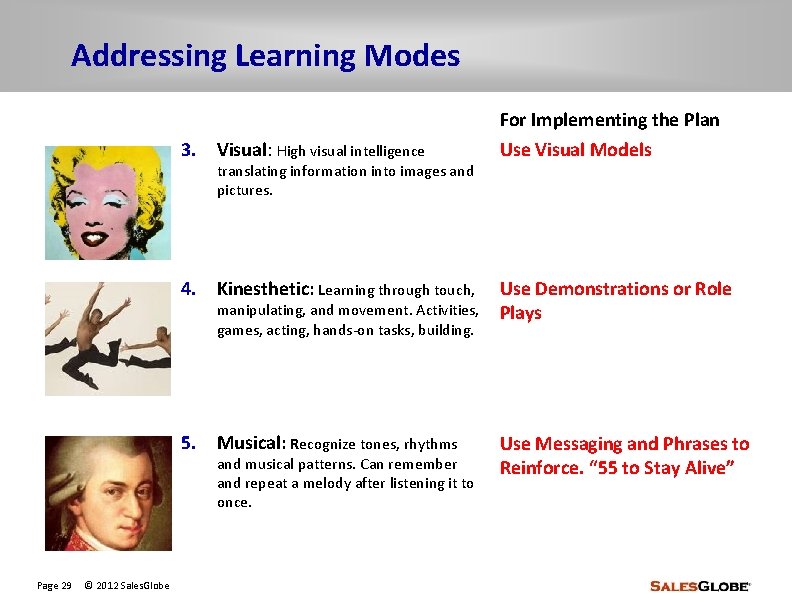 Addressing Learning Modes

For Implementing the Plan

3. Visual: High visual intelligence translating information into images and pictures.

Use Visual Models

4. Kinesthetic: Learning through touch, manipulating, and movement. Activities, games, acting, hands-on tasks, building.

Use Demonstrations or Role Plays

5. Musical: Recognize tones, rhythms and musical patterns. Can remember and repeat a melody after listening it to once.

Use Messaging and Phrases to Reinforce. "55 to Stay Alive"

Page 29 © 2012 SalesGlobe

SALESGLOBE